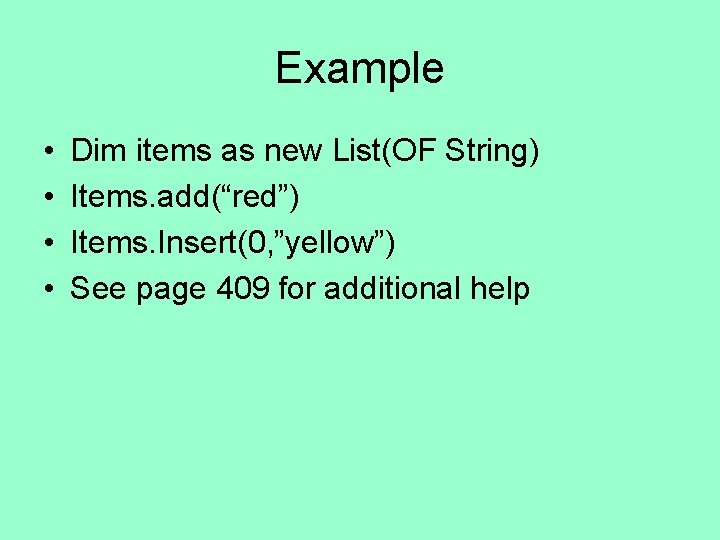 Example

• Dim items as new List(OF String)
• Items.add(“red”)
• Items.Insert(0,”yellow”)
• See page 409 for additional help